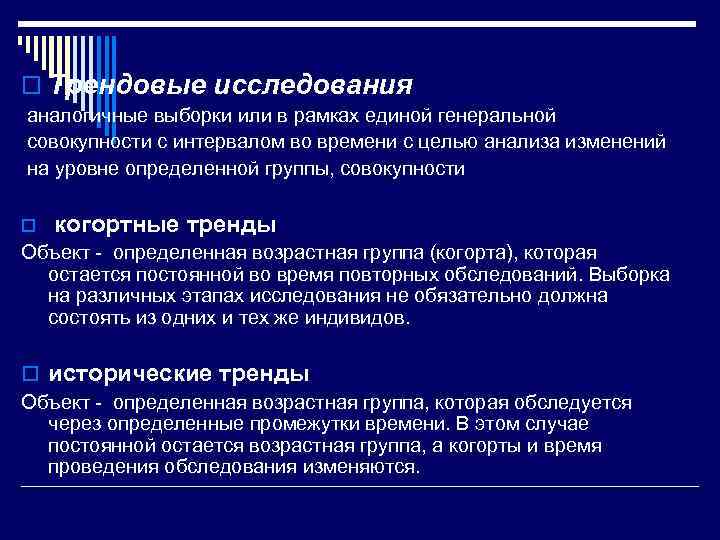 Трендовые исследования

аналогичные выборки или в рамках единой генеральной совокупности с интервалом во времени с целью анализа изменений на уровне определенной группы, совокупности

когортные тренды

Объект - определенная возрастная группа (когорта), которая остается постоянной во время повторных обследований. Выборка на различных этапах исследования не обязательно должна состоять из одних и тех же индивидов.

исторические тренды

Объект - определенная возрастная группа, которая обследуется через определенные промежутки времени. В этом случае постоянной остается возрастная группа, а когорты и время проведения обследования изменяются.